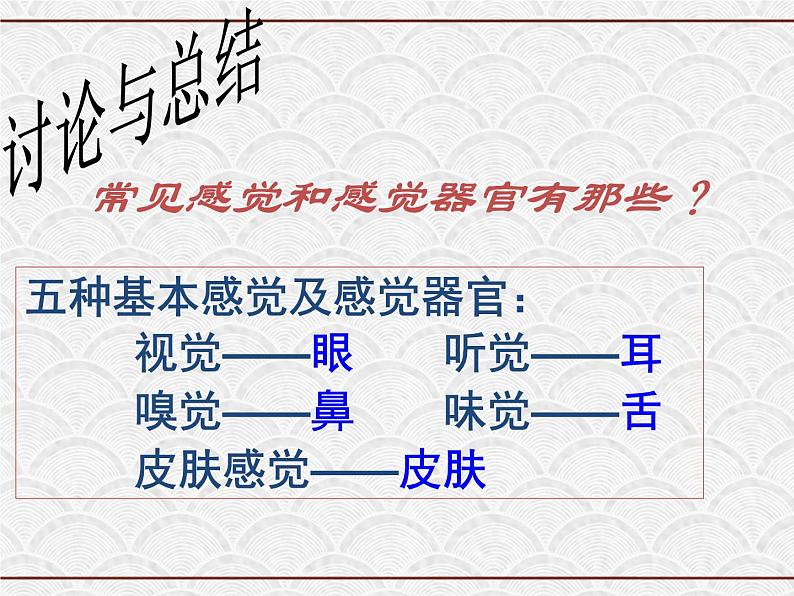 讨论与总结

常见感觉和感觉器官有那些？

五种基本感觉及感觉器官：

视觉——眼　　听觉——耳

嗅觉——鼻　　味觉——舌

皮肤感觉——皮肤